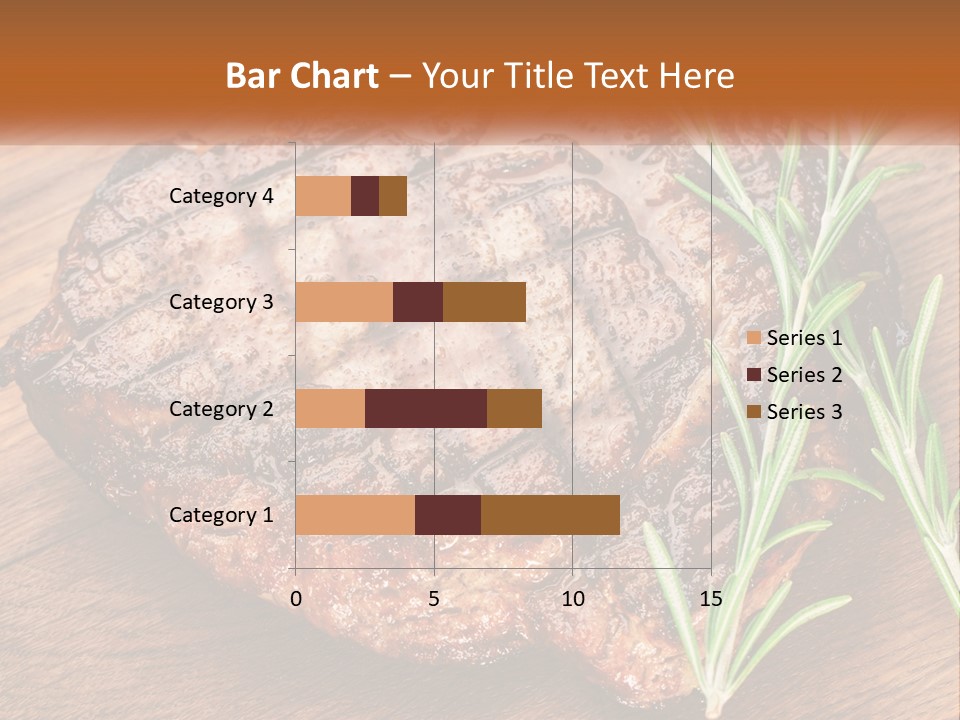 Bar Chart – Your Title Text Here

Category 4
Category 3
Category 2
Category 1

0 5 10 15

Series 1
Series 2
Series 3